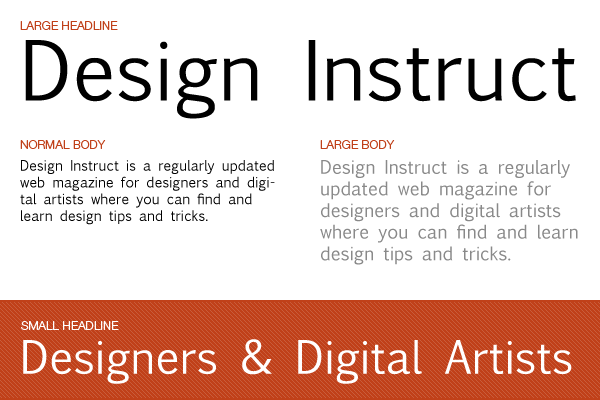 LARGE HEADLINE

Design Instruct

NORMAL BODY

Design Instruct is a regularly updated web magazine for designers and digital artists where you can find and learn design tips and tricks.

LARGE BODY

Design Instruct is a regularly updated web magazine for designers and digital artists where you can find and learn design tips and tricks.

SMALL HEADLINE

Designers & Digital Artists